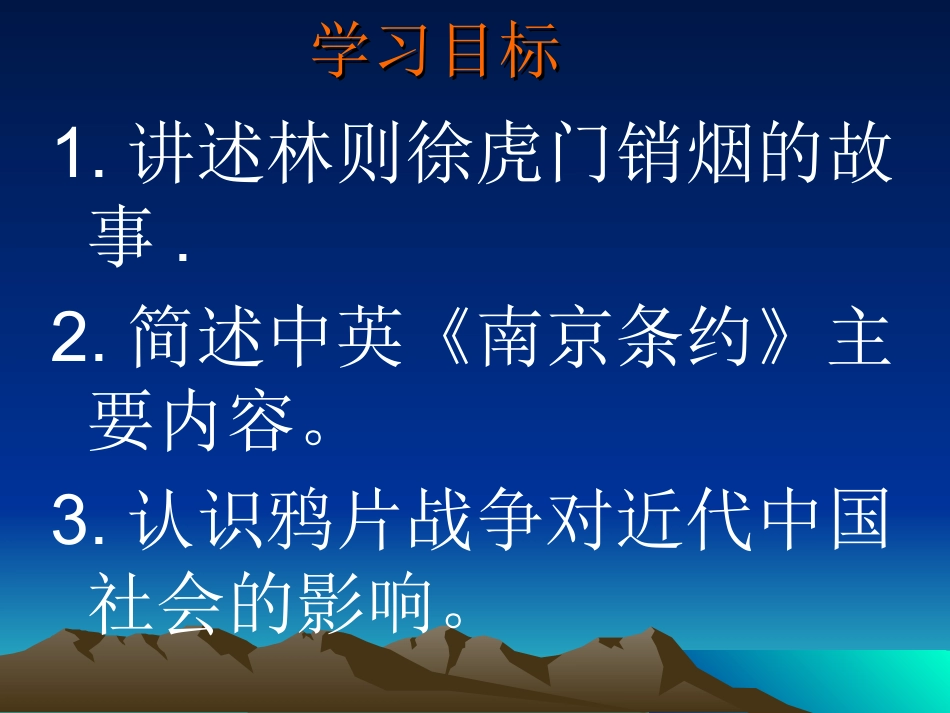 学习目标

1. 讲述林则徐虎门销烟的故事 .

2. 简述中英《南京条约》主要内容。

3. 认识鸦片战争对近代中国社会的影响。